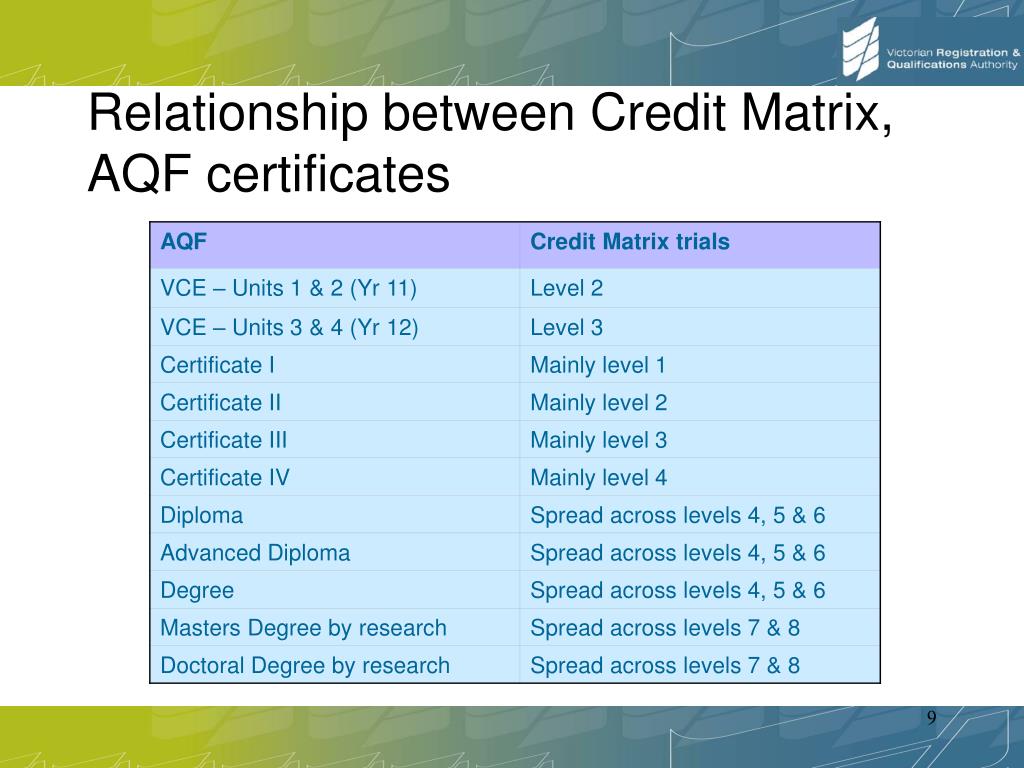 Victorian Registration & Qualifications Authority

Relationship between Credit Matrix, AQF certificates

| AQF | Credit Matrix trials |
|---|---|
| VCE – Units 1 & 2 (Yr 11) | Level 2 |
| VCE – Units 3 & 4 (Yr 12) | Level 3 |
| Certificate I | Mainly level 1 |
| Certificate II | Mainly level 2 |
| Certificate III | Mainly level 3 |
| Certificate IV | Mainly level 4 |
| Diploma | Spread across levels 4, 5 & 6 |
| Advanced Diploma | Spread across levels 4, 5 & 6 |
| Degree | Spread across levels 4, 5 & 6 |
| Masters Degree by research | Spread across levels 7 & 8 |
| Doctoral Degree by research | Spread across levels 7 & 8 |

9